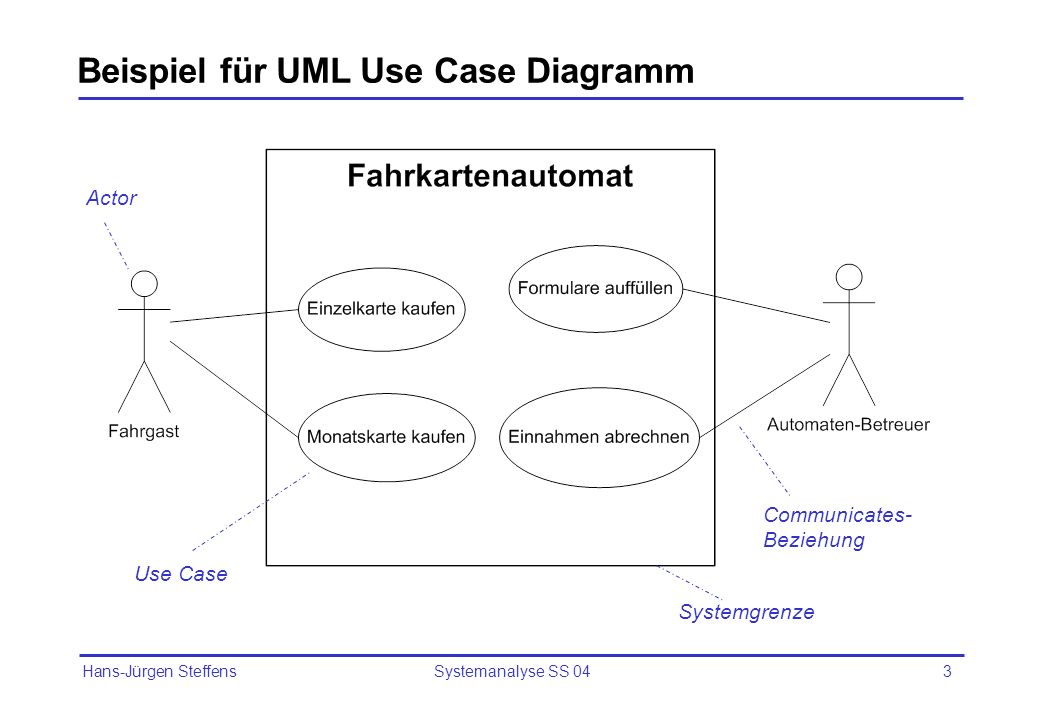 Beispiel für UML Use Case Diagramm

Fahrkartenautomat

Actor

Einzelkarte kaufen

Formulare auffüllen

Monatskarte kaufen

Einnahmen abrechnen

Fahrgast

Automaten-Betreuer

Communicates-Beziehung

Use Case

Systemgrenze

Hans-Jürgen Steffens    Systemanalyse SS 04    3